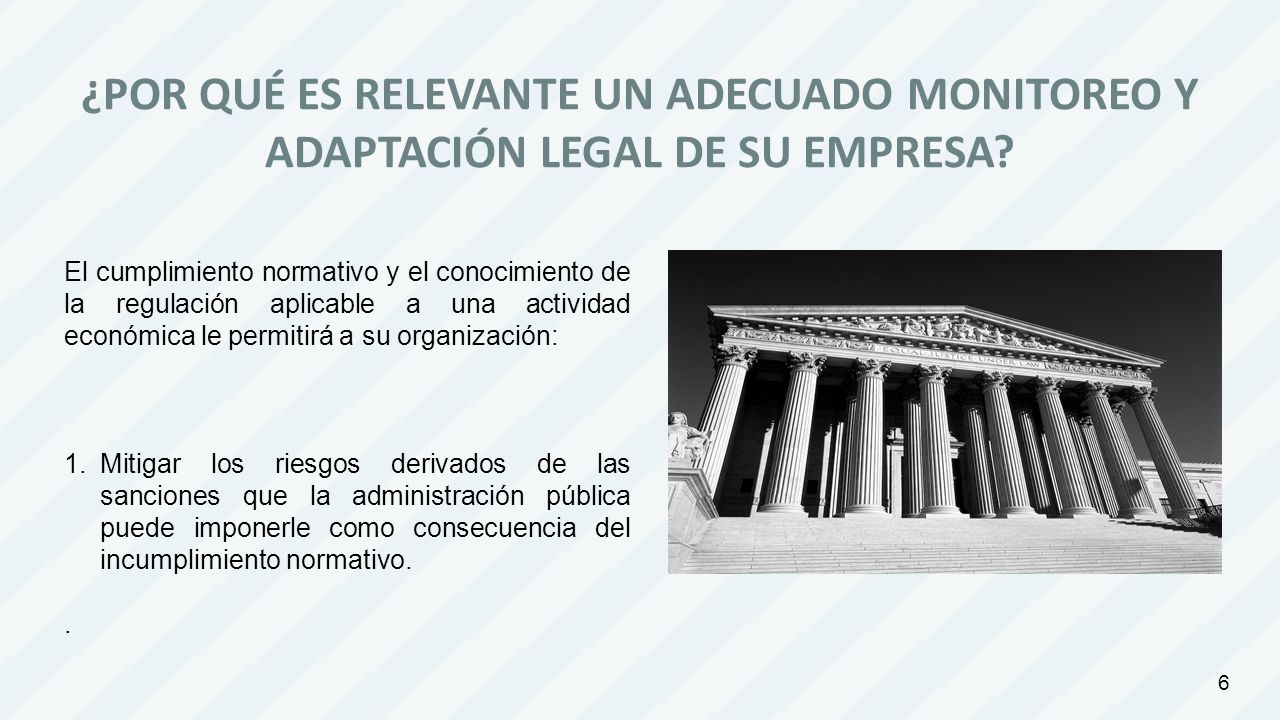 ¿POR QUÉ ES RELEVANTE UN ADECUADO MONITOREO Y ADAPTACIÓN LEGAL DE SU EMPRESA?

El cumplimiento normativo y el conocimiento de la regulación aplicable a una actividad económica le permitirá a su organización:

1. Mitigar los riesgos derivados de las sanciones que la administración pública puede imponerle como consecuencia del incumplimiento normativo.

.

EQUAL JUSTICE UNDER LAW

6